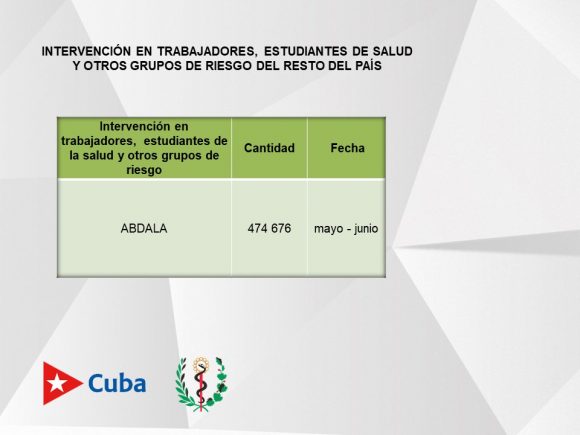 INTERVENCIÓN EN TRABAJADORES, ESTUDIANTES DE SALUD Y OTROS GRUPOS DE RIESGO DEL RESTO DEL PAÍS

| Intervención en trabajadores, estudiantes de la salud y otros grupos de riesgo | Cantidad | Fecha |
|---|---|---|
| ABDALA | 474 676 | mayo - junio |

Cuba